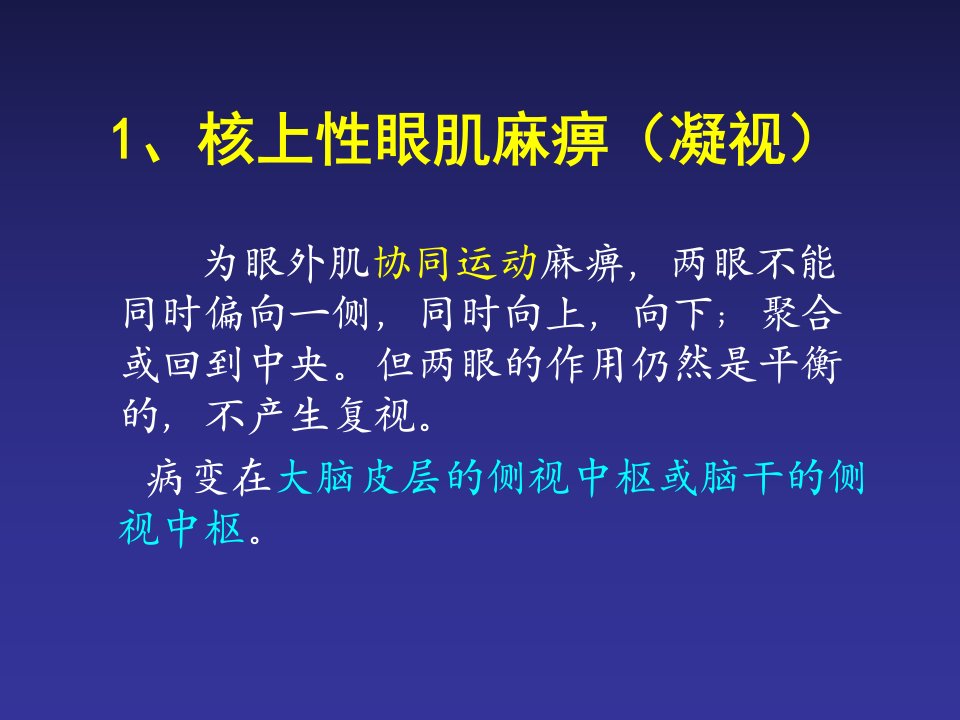 1、核上性眼肌麻痹（凝视）

为眼外肌协同运动麻痹，两眼不能同时偏向一侧，同时向上，向下；聚合或回到中央。但两眼的作用仍然是平衡的，不产生复视。

病变在大脑皮层的侧视中枢或脑干的侧视中枢。